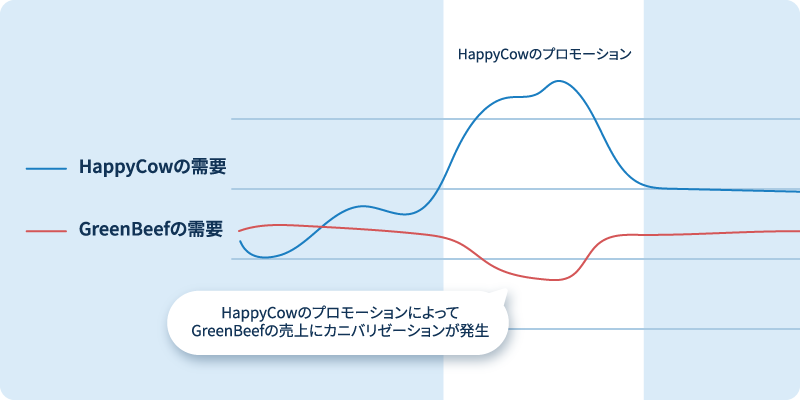 HappyCowのプロモーション

HappyCowの需要

GreenBeefの需要

HappyCowのプロモーションによって GreenBeefの売上にカニバリゼーションが発生